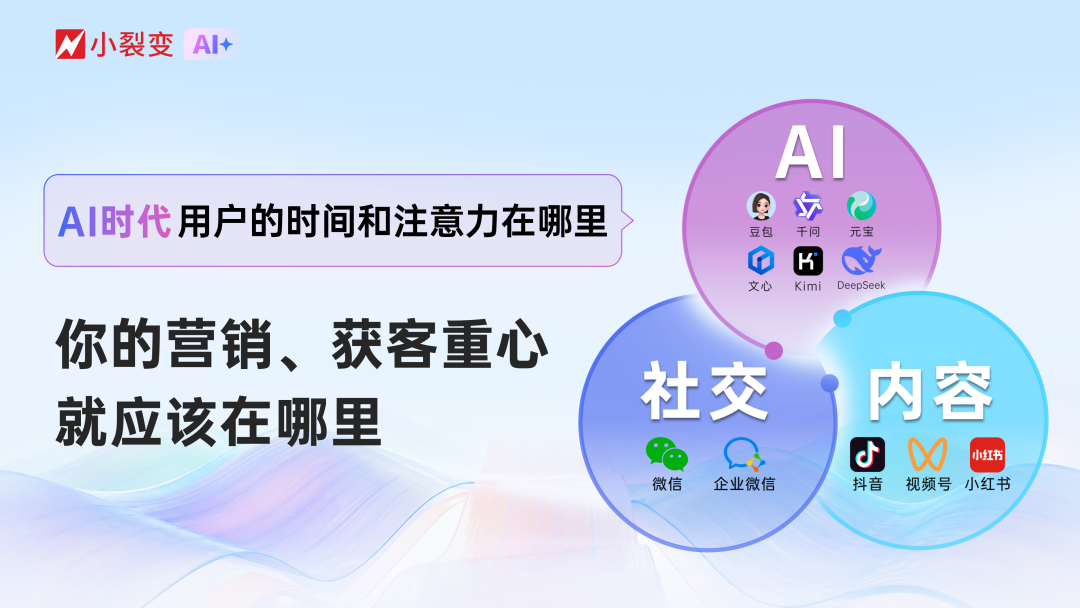 小裂变 AI

AI时代 用户的时间和注意力在哪里

你的营销、获客重心
就应该在哪里

AI
豆包 千问 元宝
文心 Kimi DeepSeek

社交
微信 企业微信

内容
抖音 视频号 小红书
小红书